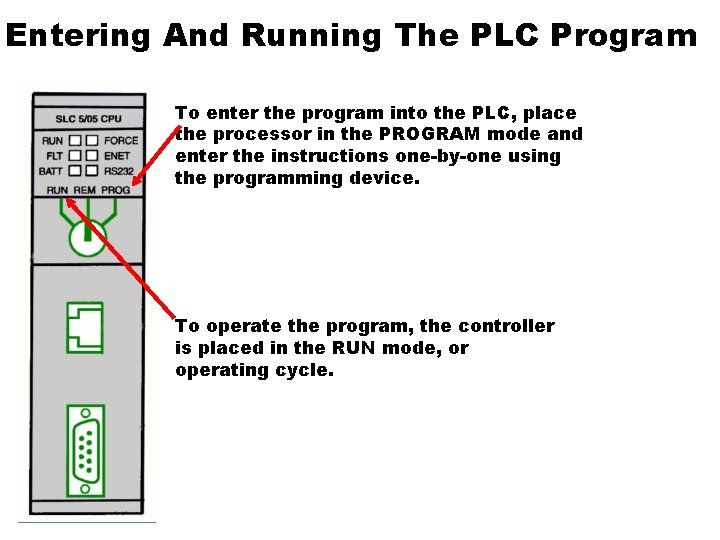 Entering And Running The PLC Program

SLC 5/05 CPU

RUN FORCE
FLT ENET
BATT RS232
RUN REM PROG

To enter the program into the PLC, place the processor in the PROGRAM mode and enter the instructions one-by-one using the programming device.

To operate the program, the controller is placed in the RUN mode, or operating cycle.